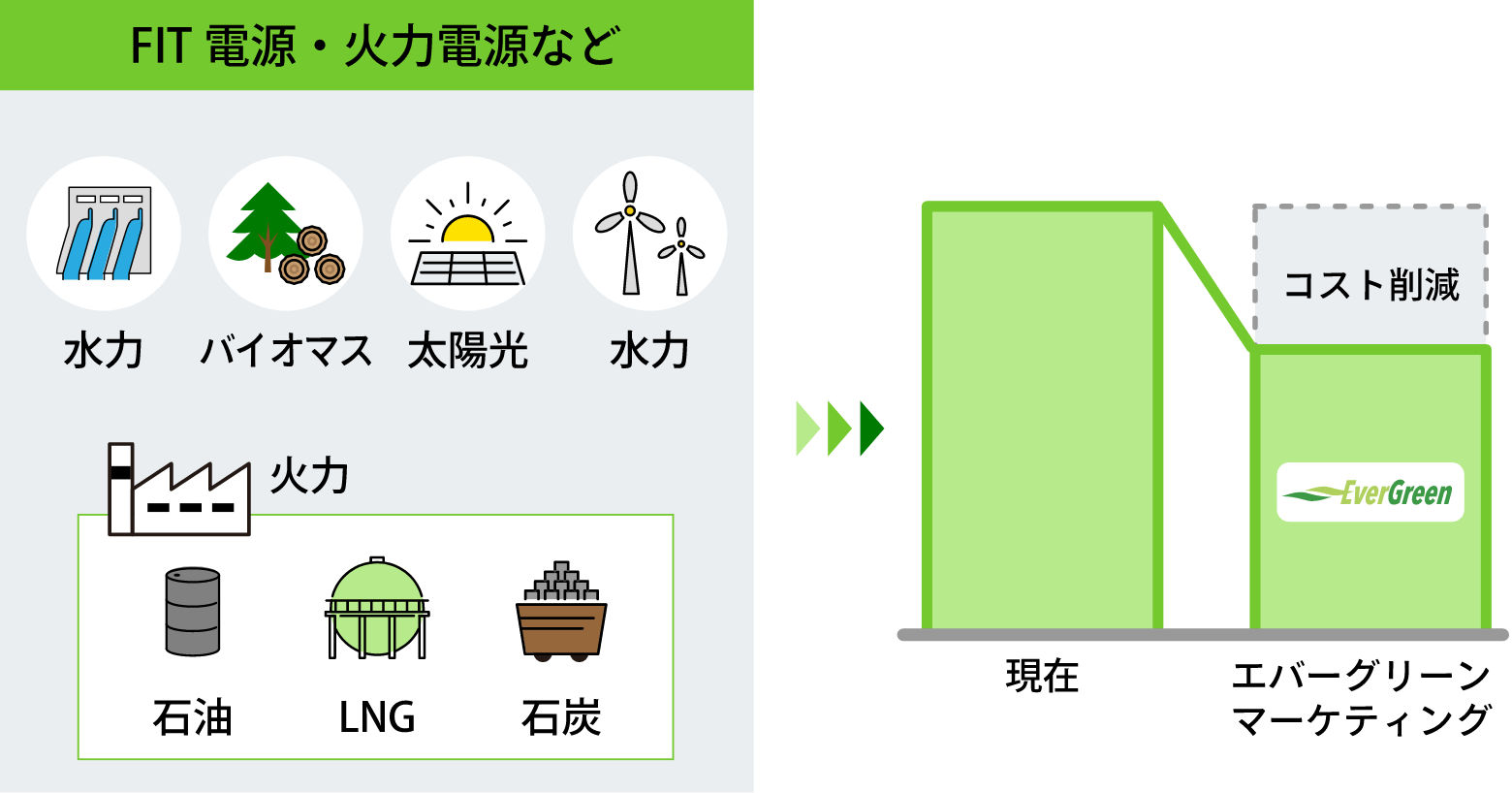 FIT 電源・火力電源など

水力 バイオマス 太陽光 水力

火力

石油 LNG 石炭

コスト削減

EverGreen

現在

エバーグリーン
マーケティング